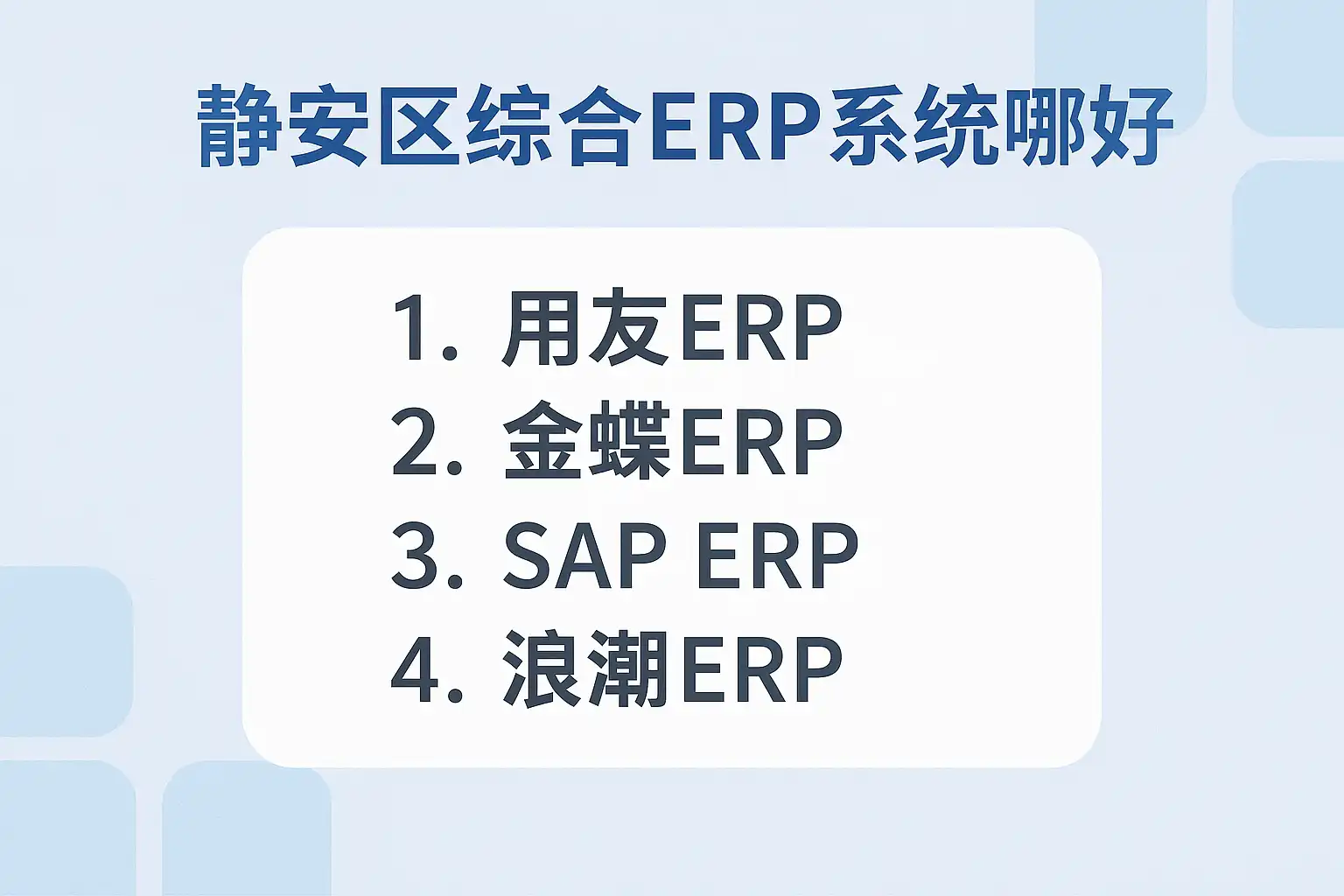 静安区综合ERP系统哪好

1. 用友ERP
2. 金蝶ERP
3. SAP ERP
4. 浪潮ERP